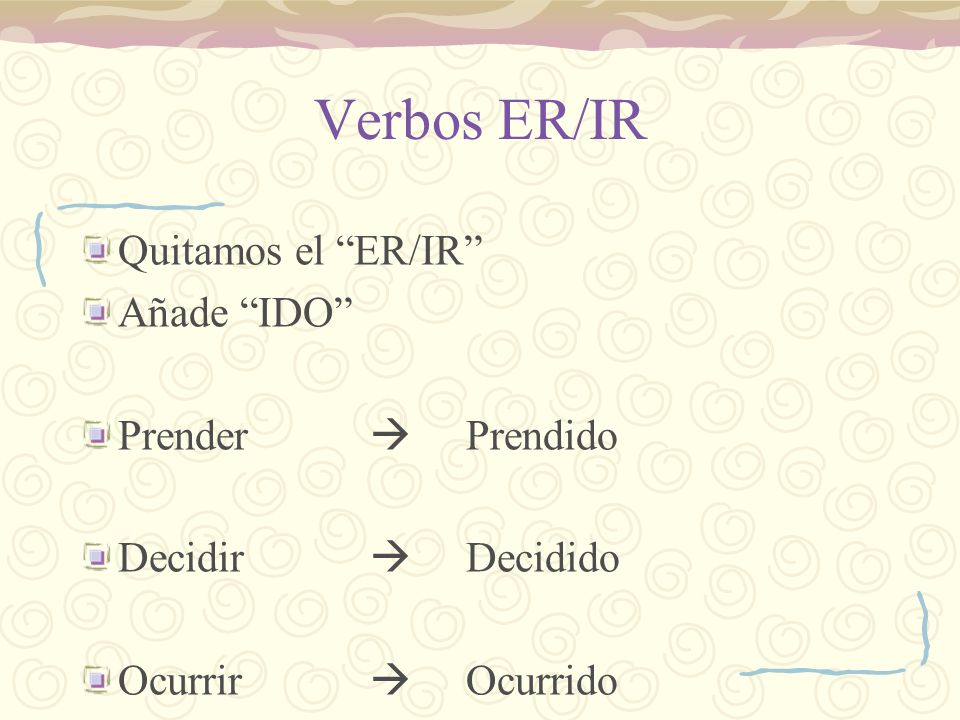 Verbos ER/IR

Quitamos el “ER/IR”

Añade “IDO”

Prender → Prendido

Decidir → Decidido

Ocurrir → Ocurrido